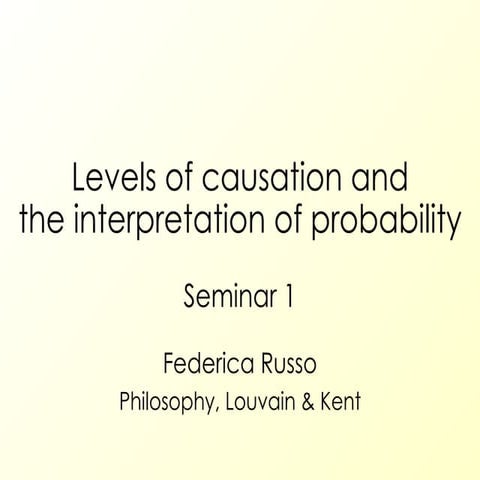 Levels of causation and the interpretation of probability

Seminar 1

Federica Russo

Philosophy, Louvain & Kent